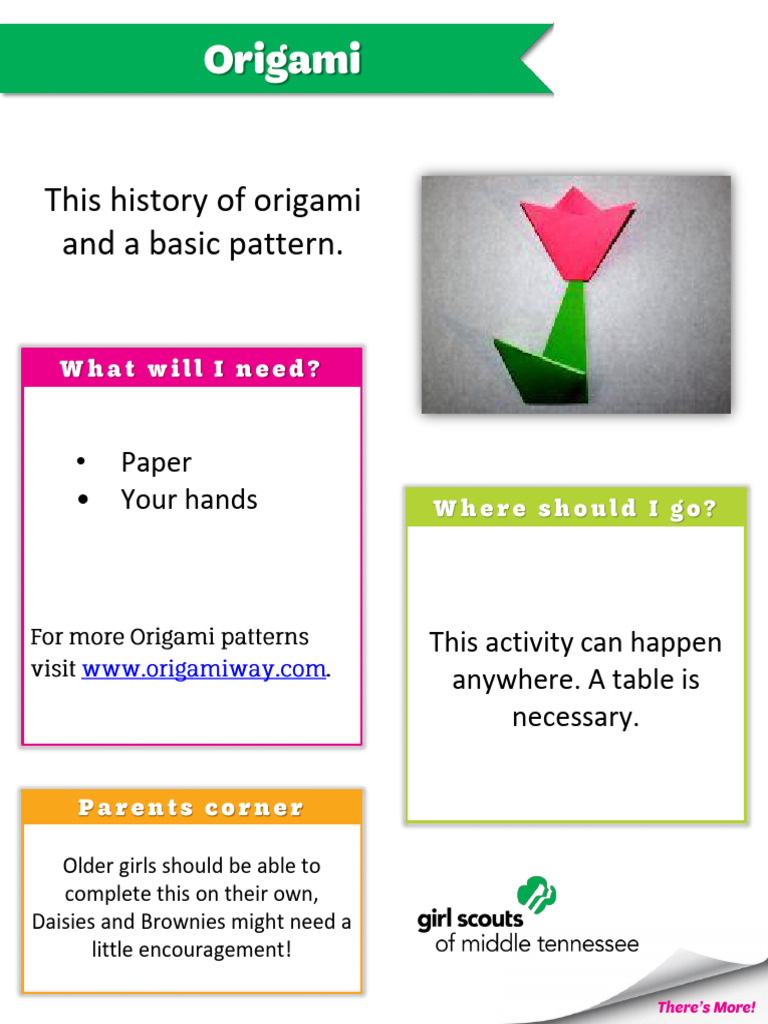 Origami

This history of origami and a basic pattern.

What will I need?

• Paper
• Your hands

For more Origami patterns visit www.origamiway.com.

Where should I go?

This activity can happen anywhere. A table is necessary.

Parents corner

Older girls should be able to complete this on their own, Daisies and Brownies might need a little encouragement!

girl scouts of middle tennessee

There's More!